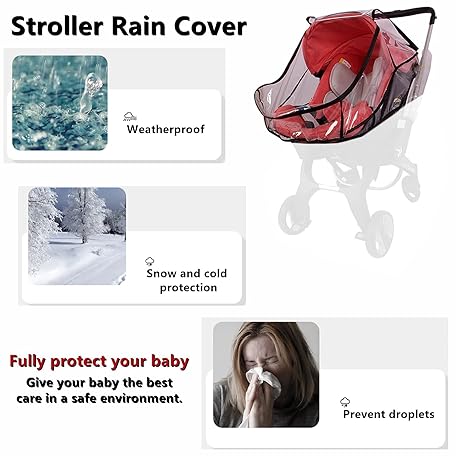 Stroller Rain Cover

Weatherproof

Snow and cold protection

Fully protect your baby
Give your baby the best care in a safe environment.

Prevent droplets